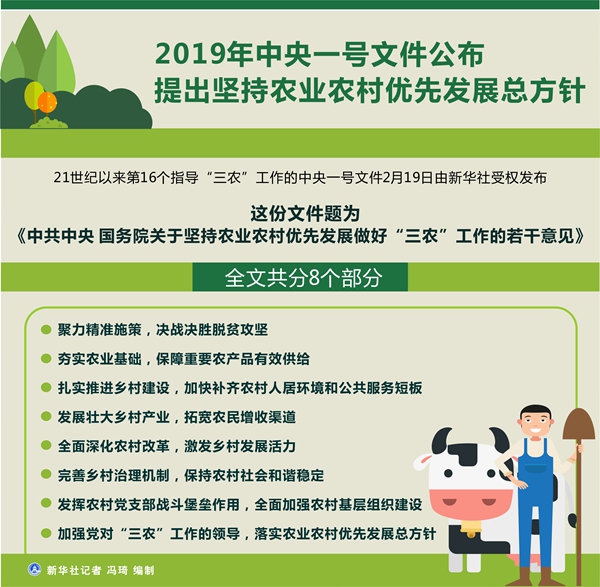 2019年中央一号文件公布
提出坚持农业农村优先发展总方针

21世纪以来第16个指导“三农”工作的中央一号文件2月19日由新华社受权发布

这份文件题为
《中共中央 国务院关于坚持农业农村优先发展做好“三农”工作的若干意见》

全文共分8个部分

聚力精准施策，决战决胜脱贫攻坚
夯实农业基础，保障重要农产品有效供给
扎实推进乡村建设，加快补齐农村人居环境和公共服务短板
发展壮大乡村产业，拓宽农民增收渠道
全面深化农村改革，激发乡村发展活力
完善乡村治理机制，保持农村社会和谐稳定
发挥农村党支部战斗堡垒作用，全面加强农村基层组织建设
加强党对“三农”工作的领导，落实农业农村优先发展总方针

新华社记者 冯琦 编制